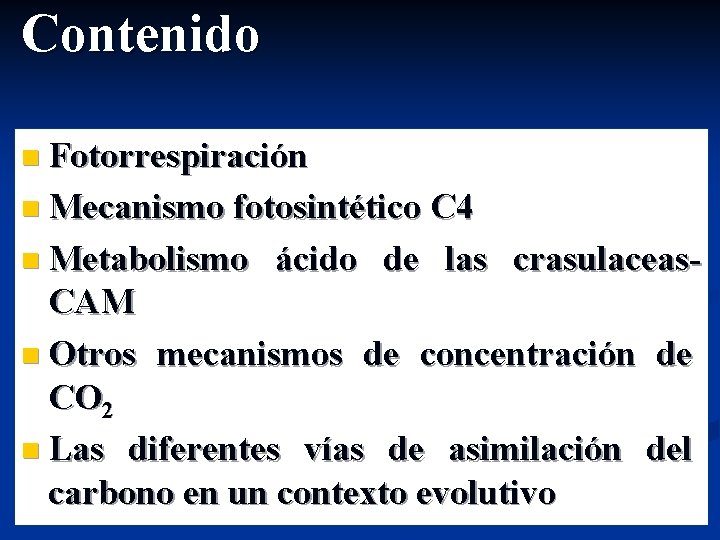 Contenido

- Fotorrespiración
- Mecanismo fotosintético C4
- Metabolismo ácido de las crasulaceas-CAM
- Otros mecanismos de concentración de $CO_2$
- Las diferentes vías de asimilación del carbono en un contexto evolutivo